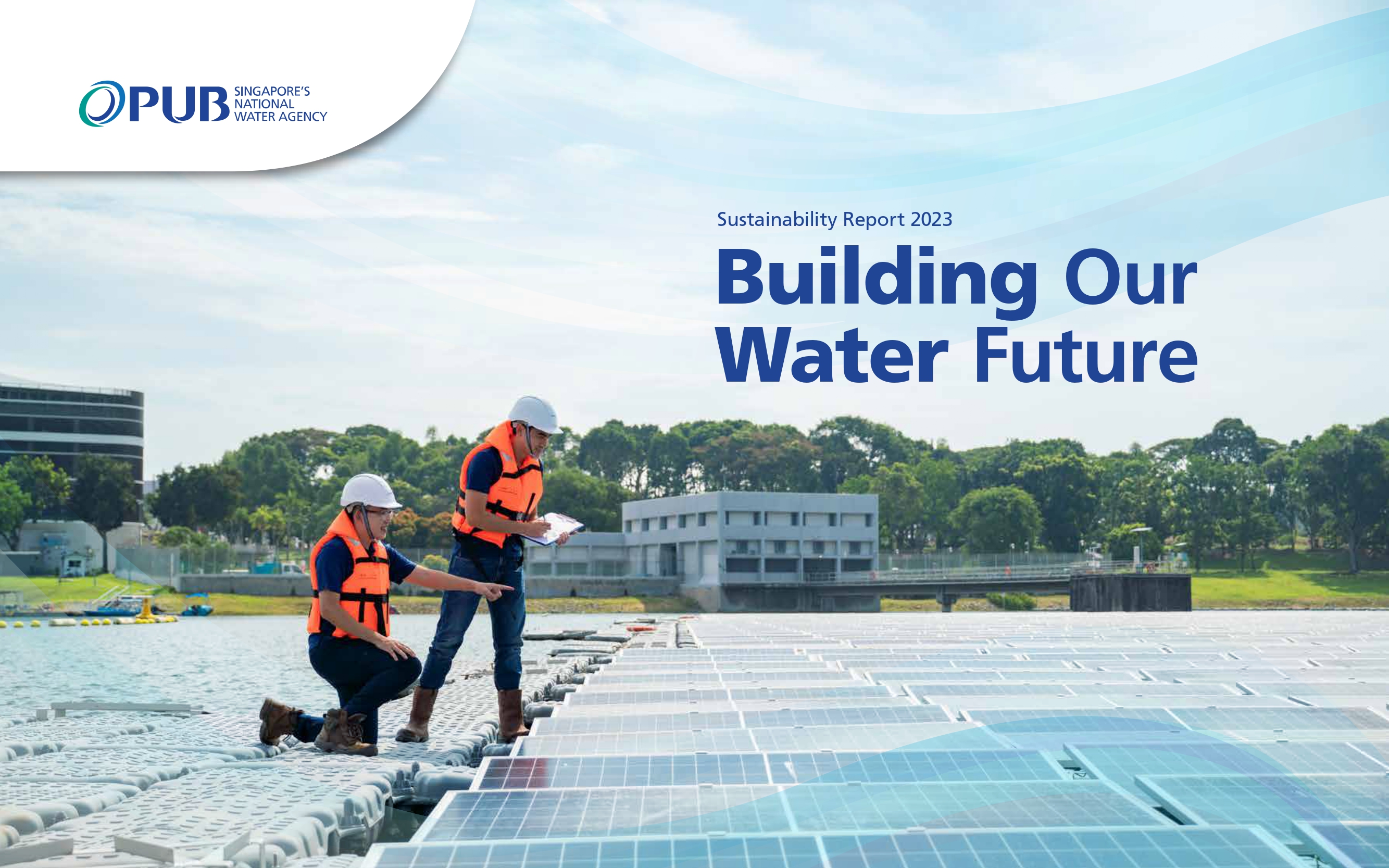 PUB SINGAPORE'S NATIONAL WATER AGENCY

Sustainability Report 2023

Building Our Water Future